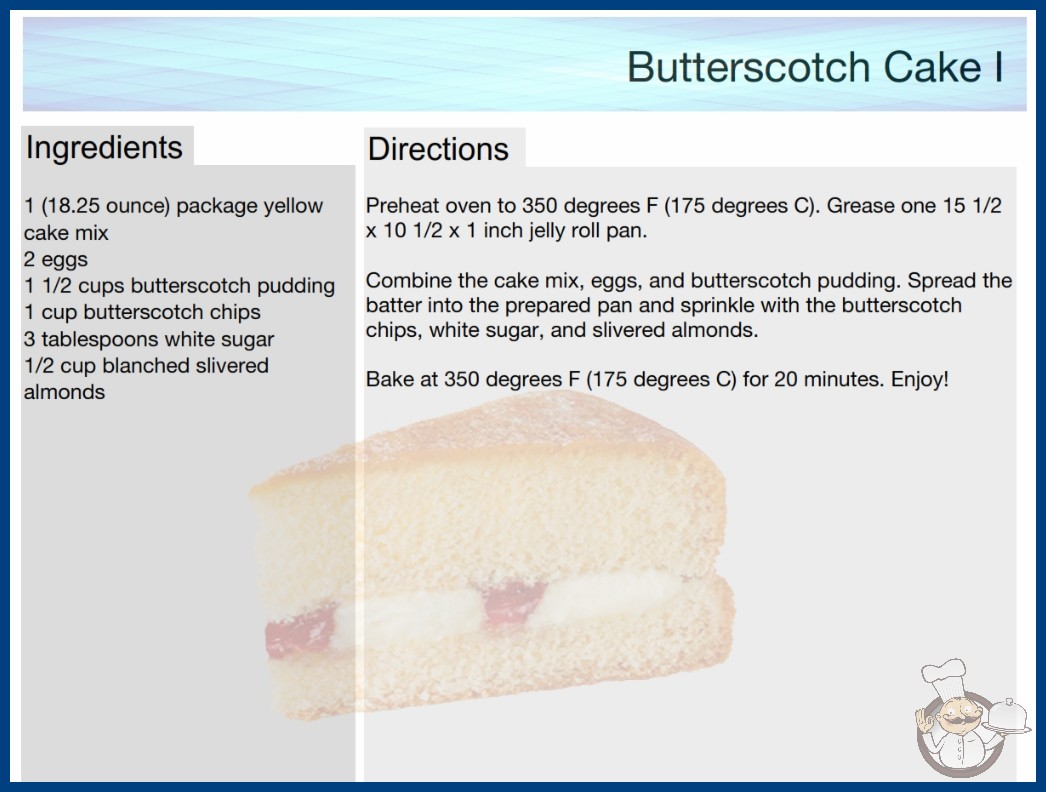 Butterscotch Cake I

Ingredients

1 (18.25 ounce) package yellow cake mix
2 eggs
1 1/2 cups butterscotch pudding
1 cup butterscotch chips
3 tablespoons white sugar
1/2 cup blanched slivered almonds

Directions

Preheat oven to 350 degrees F (175 degrees C). Grease one 15 1/2 x 10 1/2 x 1 inch jelly roll pan.

Combine the cake mix, eggs, and butterscotch pudding. Spread the batter into the prepared pan and sprinkle with the butterscotch chips, white sugar, and slivered almonds.

Bake at 350 degrees F (175 degrees C) for 20 minutes. Enjoy!